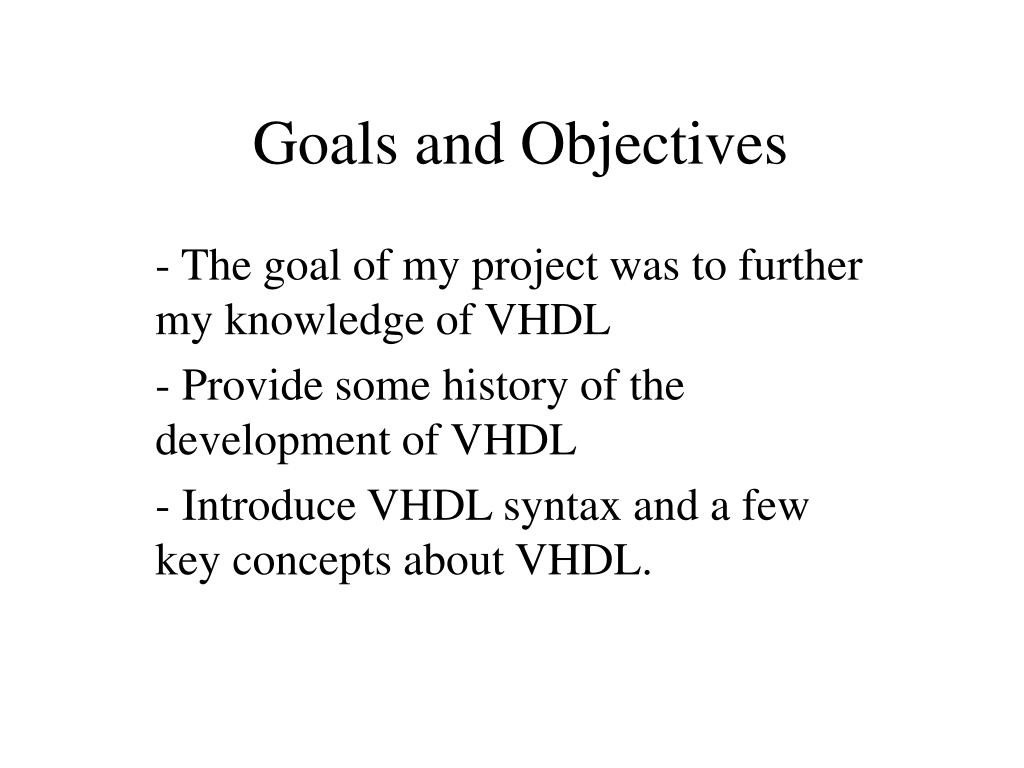 Goals and Objectives

- The goal of my project was to further my knowledge of VHDL

- Provide some history of the development of VHDL

- Introduce VHDL syntax and a few key concepts about VHDL.